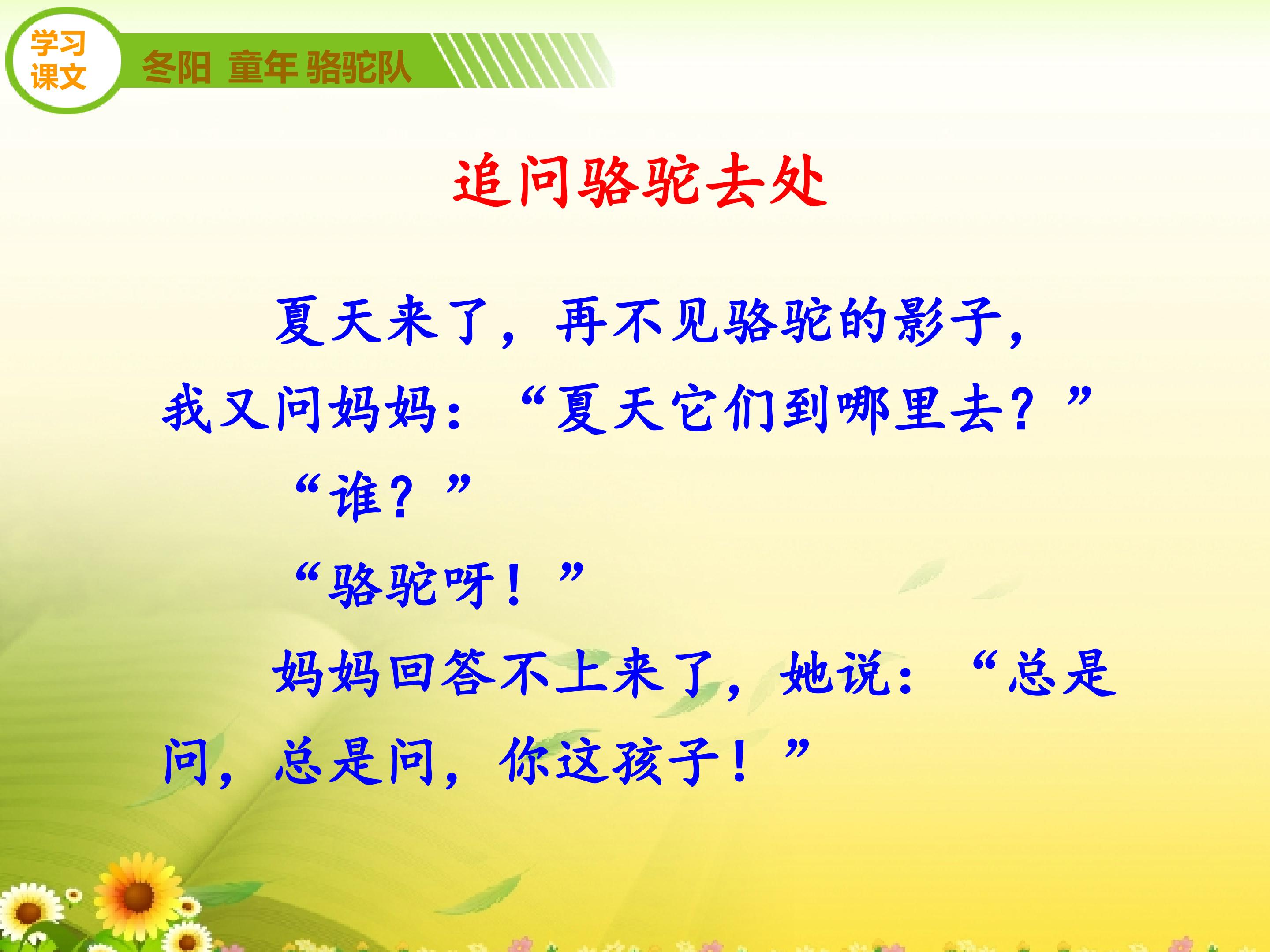 学习课文

冬阳 童年 骆驼队

追问骆驼去处

夏天来了，再不见骆驼的影子，我又问妈妈：“夏天它们到哪里去？”

“谁？”

“骆驼呀！”

妈妈回答不上来了，她说：“总是问，总是问，你这孩子！”